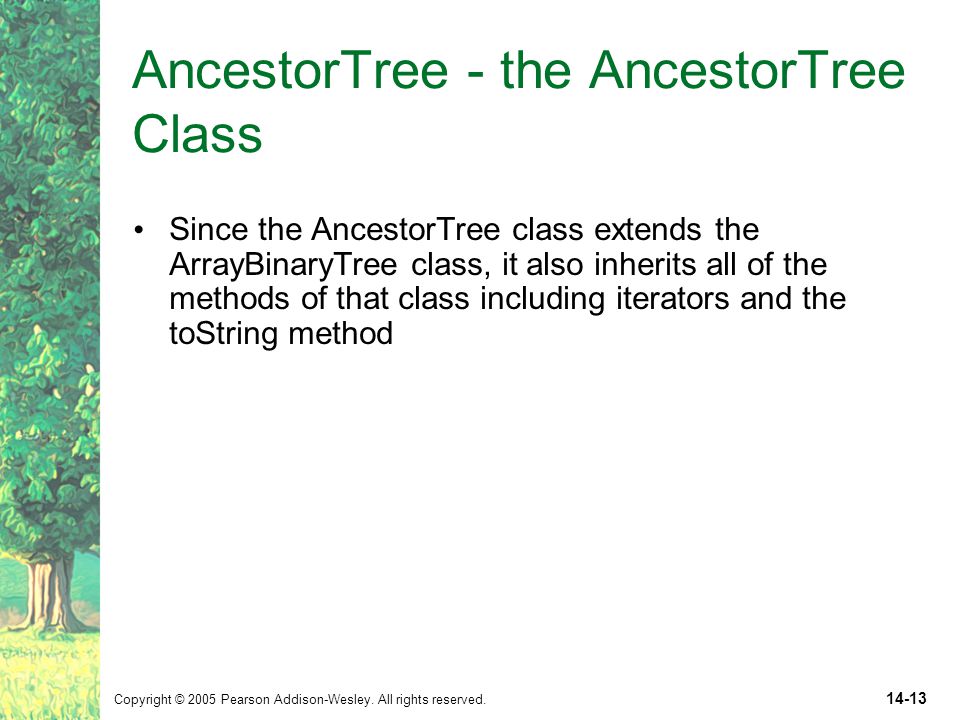 AncestorTree - the AncestorTree Class

• Since the AncestorTree class extends the ArrayBinaryTree class, it also inherits all of the methods of that class including iterators and the toString method

Copyright © 2005 Pearson Addison-Wesley. All rights reserved.

14-13